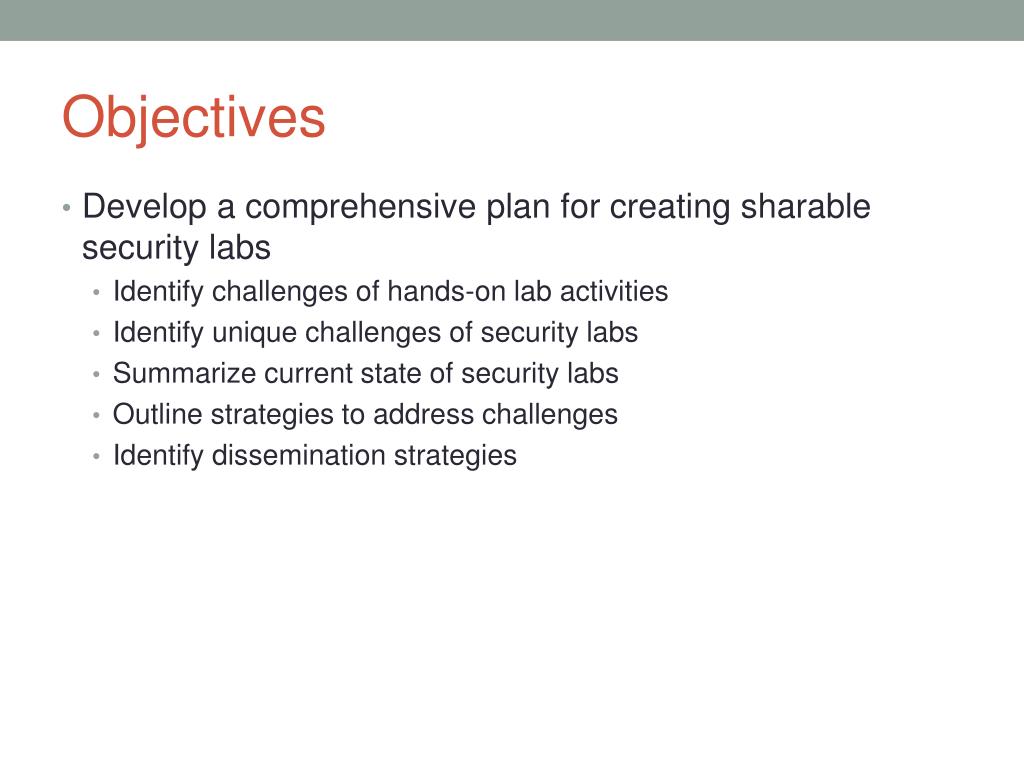 Objectives

• Develop a comprehensive plan for creating sharable security labs
  • Identify challenges of hands-on lab activities
  • Identify unique challenges of security labs
  • Summarize current state of security labs
  • Outline strategies to address challenges
  • Identify dissemination strategies